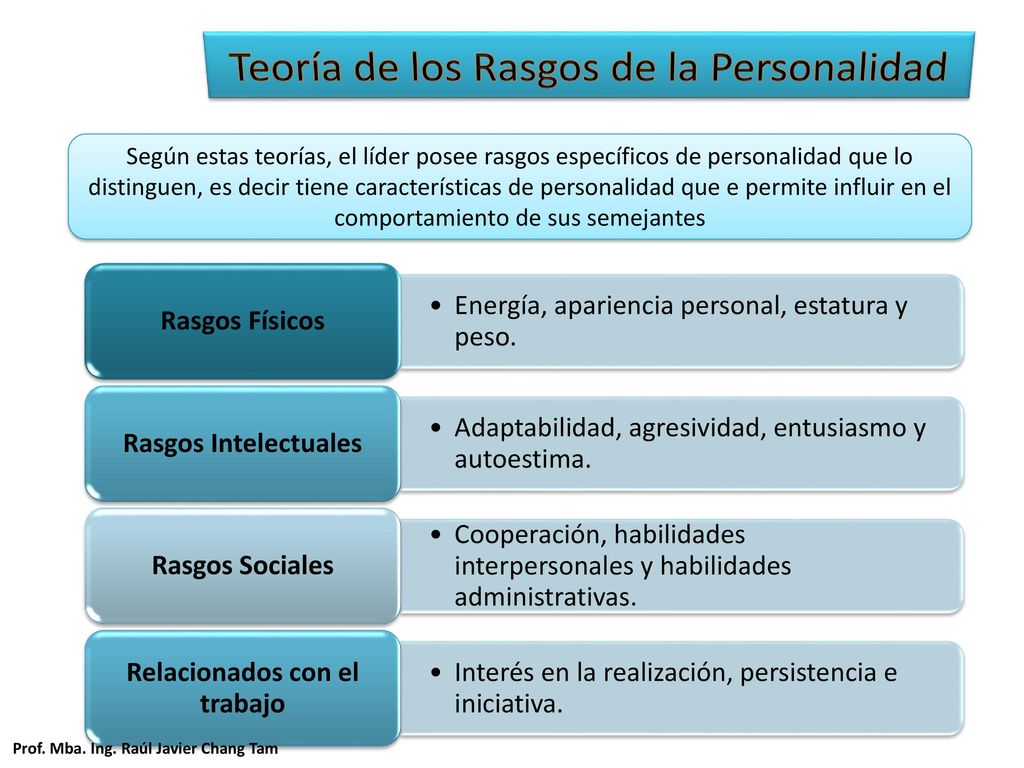 Teoría de los Rasgos de la Personalidad

Según estas teorías, el líder posee rasgos específicos de personalidad que lo distinguen, es decir tiene características de personalidad que e permite influir en el comportamiento de sus semejantes

Rasgos Físicos

• Energía, apariencia personal, estatura y peso.

Rasgos Intelectuales

• Adaptabilidad, agresividad, entusiasmo y autoestima.

Rasgos Sociales

• Cooperación, habilidades interpersonales y habilidades administrativas.

Relacionados con el trabajo

• Interés en la realización, persistencia e iniciativa.

Prof. Mba. Ing. Raúl Javier Chang Tam